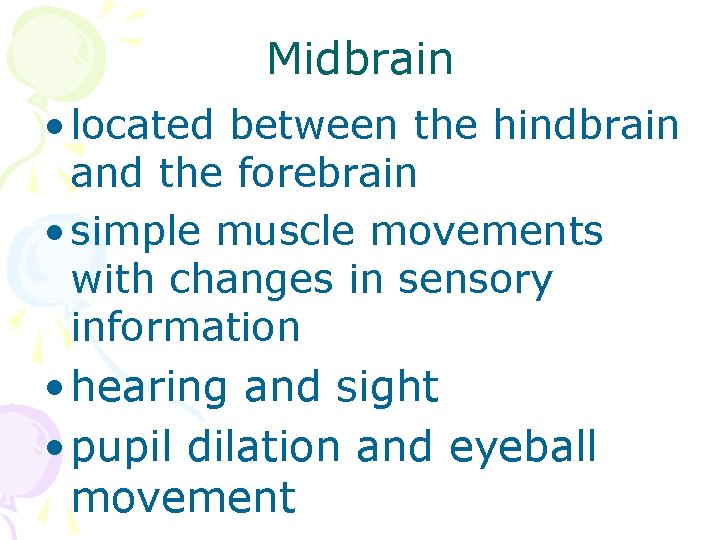 Midbrain

• located between the hindbrain and the forebrain
• simple muscle movements with changes in sensory information
• hearing and sight
• pupil dilation and eyeball movement